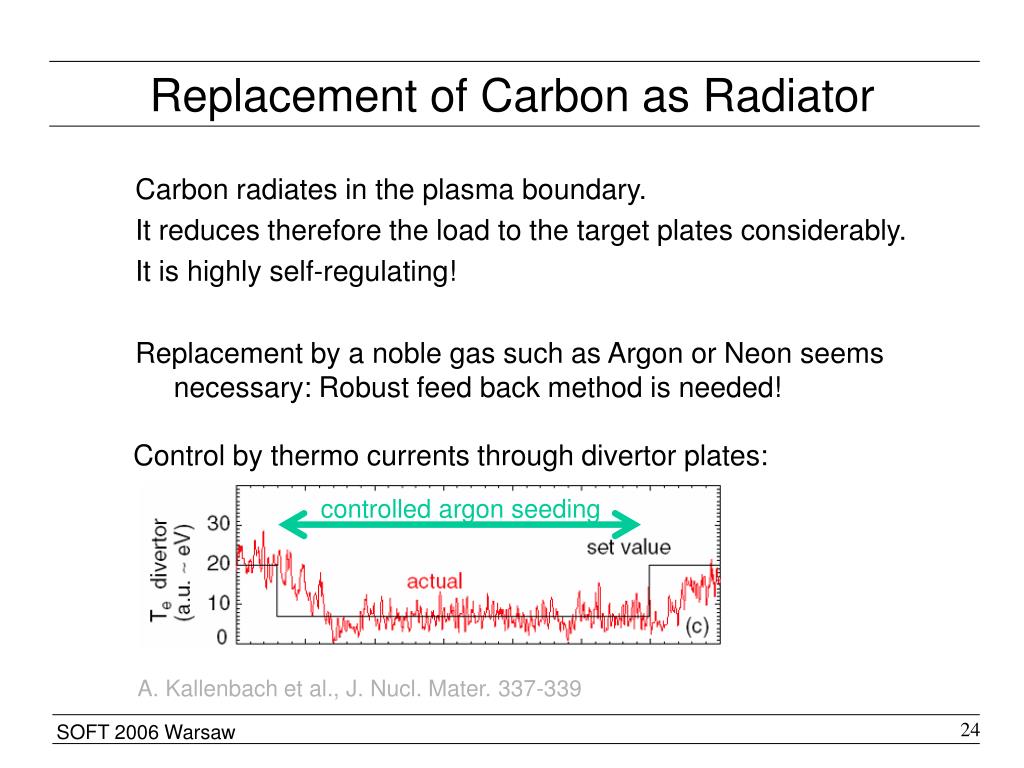 Replacement of Carbon as Radiator

Carbon radiates in the plasma boundary.
It reduces therefore the load to the target plates considerably.
It is highly self-regulating!

Replacement by a noble gas such as Argon or Neon seems necessary: Robust feed back method is needed!

Control by thermo currents through divertor plates:

controlled argon seeding

$T_e$ divertor (a.u. ~ eV)

30
20
10
0

set value

actual

(c)

A. Kallenbach et al., J. Nucl. Mater. 337-339

SOFT 2006 Warsaw

24